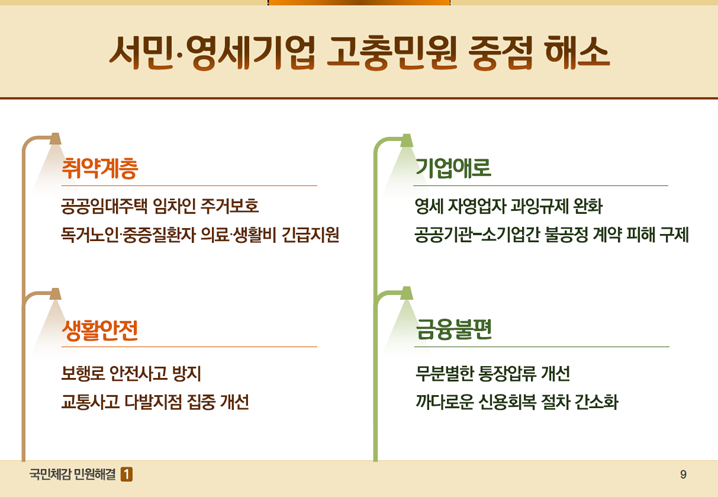 서민·영세기업 고충민원 중점 해소

취약계층

공공임대주택 임차인 주거보호

독거노인·중증질환자 의료·생활비 긴급지원

생활안전

보행로 안전사고 방지

교통사고 다발지점 집중 개선

기업애로

영세 자영업자 과잉규제 완화

공공기관-소기업간 불공정 계약 피해 구제

금융불편

무분별한 통장압류 개선

까다로운 신용회복 절차 간소화

국민체감 민원해결 1

9